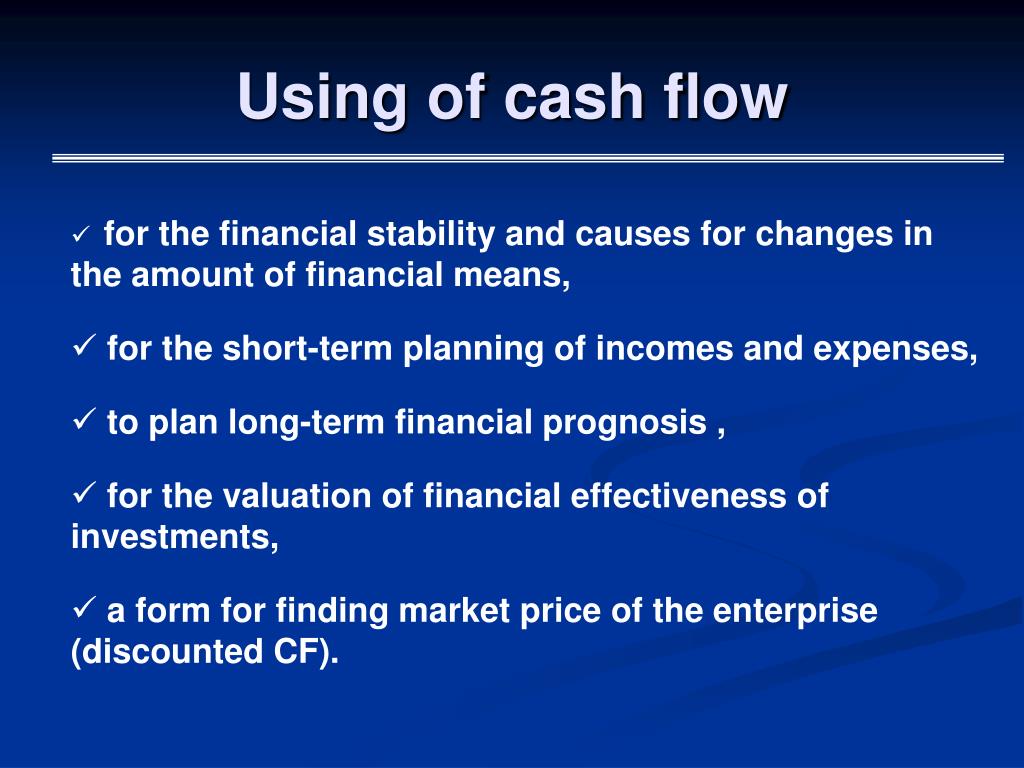 Using of cash flow

✓ for the financial stability and causes for changes in the amount of financial means,

✓ for the short-term planning of incomes and expenses,

✓ to plan long-term financial prognosis ,

✓ for the valuation of financial effectiveness of investments,

✓ a form for finding market price of the enterprise (discounted CF).